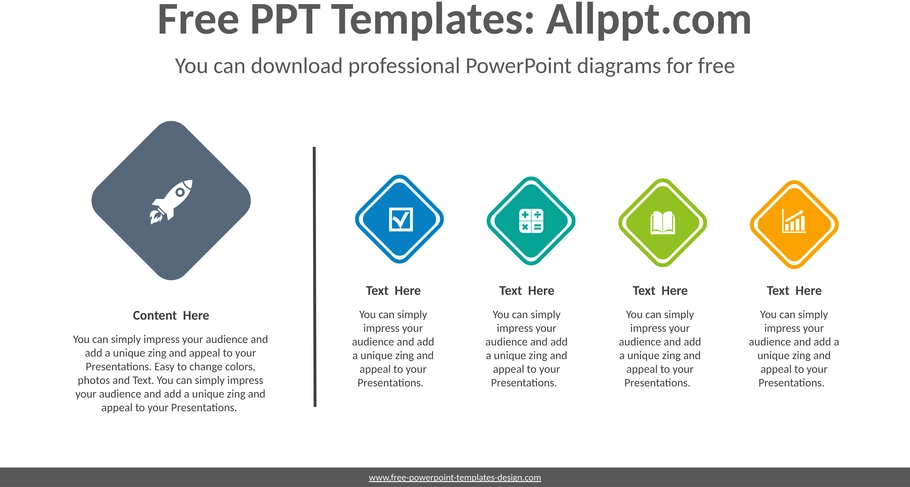 Free PPT Templates: Allppt.com

You can download professional PowerPoint diagrams for free

Content Here

You can simply impress your audience and add a unique zing and appeal to your Presentations. Easy to change colors, photos and Text. You can simply impress your audience and add a unique zing and appeal to your Presentations.

Text Here

You can simply impress your audience and add a unique zing and appeal to your Presentations.

Text Here

You can simply impress your audience and add a unique zing and appeal to your Presentations.

Text Here

You can simply impress your audience and add a unique zing and appeal to your Presentations.

Text Here

You can simply impress your audience and add a unique zing and appeal to your Presentations.

www.free-powerpoint-templates-design.com